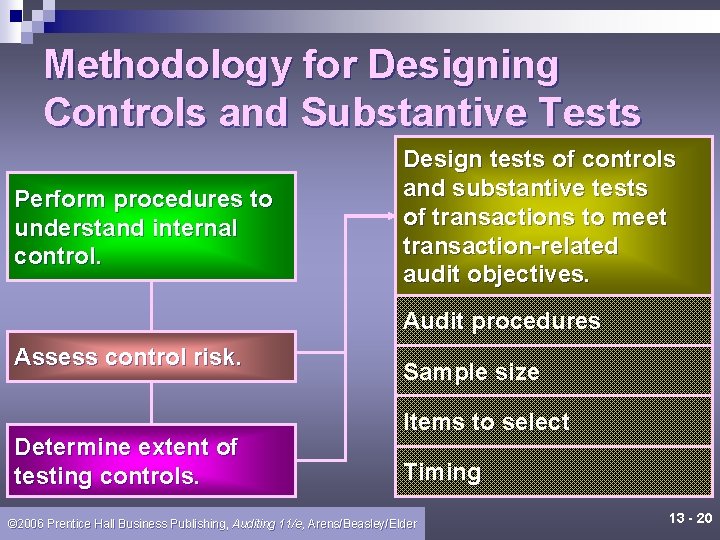 Methodology for Designing Controls and Substantive Tests

Perform procedures to understand internal control.

Assess control risk.

Determine extent of testing controls.

Design tests of controls and substantive tests of transactions to meet transaction-related audit objectives.

Audit procedures

Sample size

Items to select

Timing

©2006 Prentice Hall Business Publishing, Auditing 11/e, Arens/Beasley/Elder

13 - 20